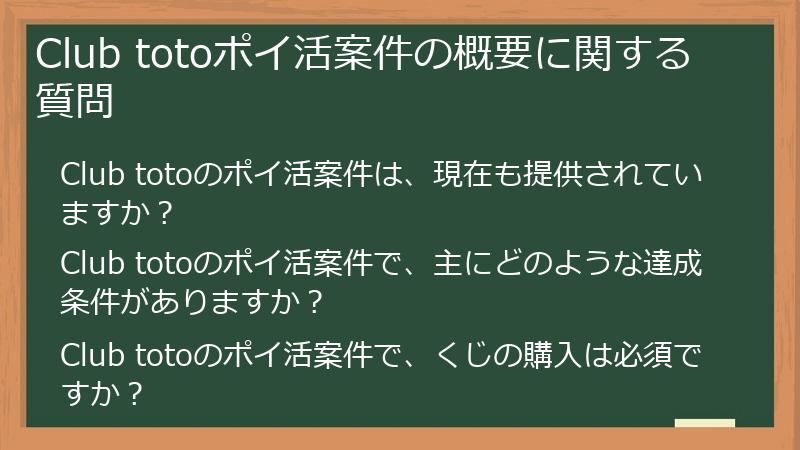 Club totoポイ活案件の概要に関する質問

Club totoのポイ活案件は、現在も提供されていますか？

Club totoのポイ活案件で、主にどのような達成条件がありますか？

Club totoのポイ活案件で、くじの購入は必須ですか？